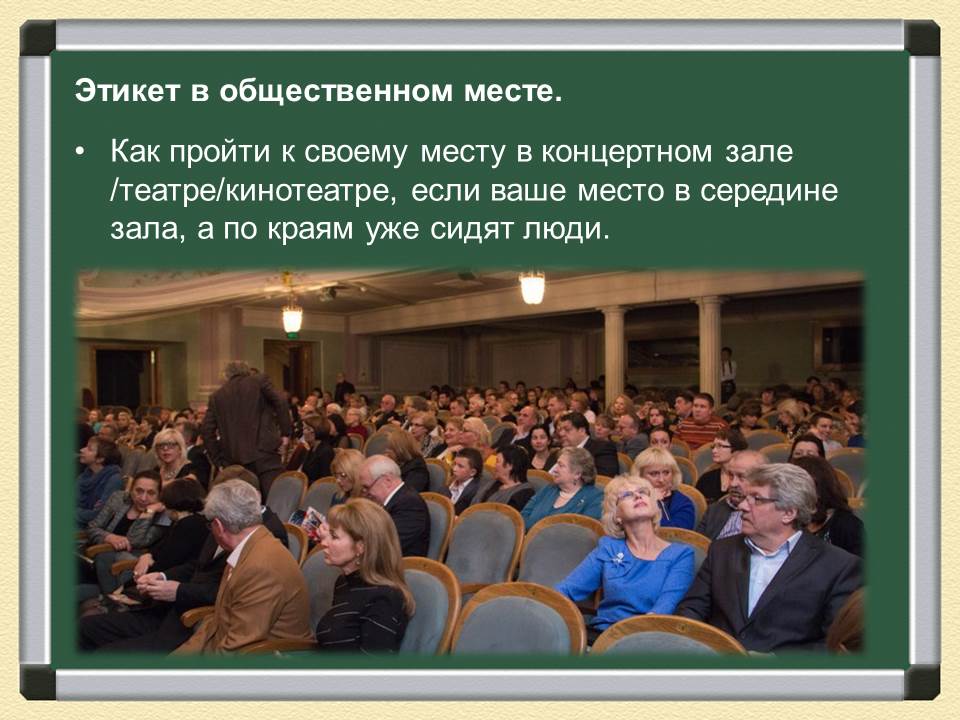 Этикет в общественном месте.

• Как пройти к своему месту в концертном зале /театре/кинотеатре, если ваше место в середине зала, а по краям уже сидят люди.